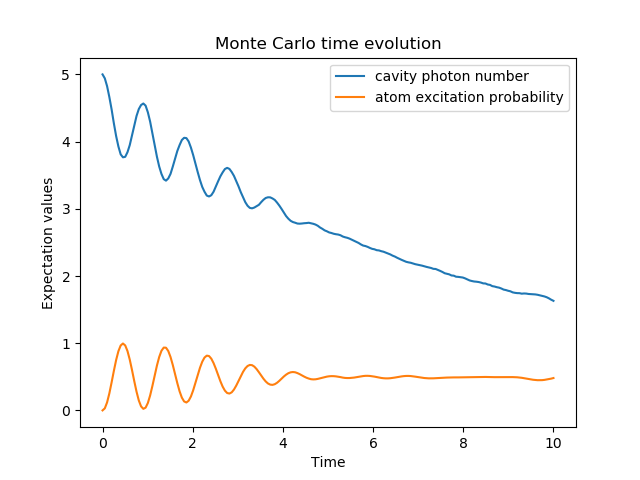 Monte Carlo time evolution

cavity photon number
atom excitation probability

Expectation values

5
4
3
2
1
0

0
2
4
6
8
10

Time